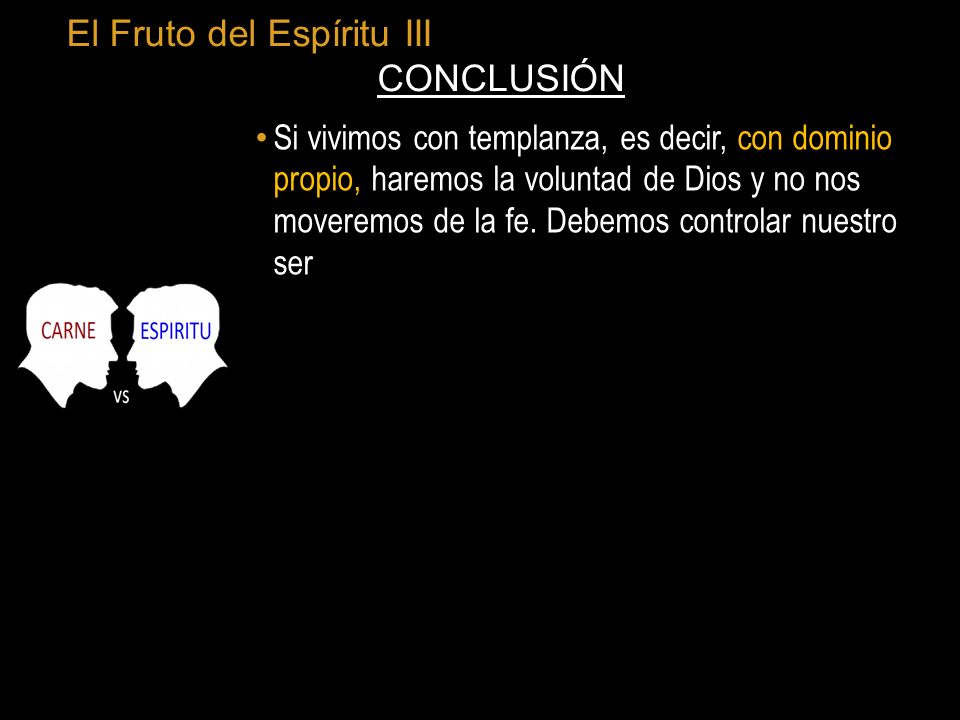 El Fruto del Espíritu III

CONCLUSIÓN

• Si vivimos con templanza, es decir, con dominio propio, haremos la voluntad de Dios y no nos moveremos de la fe. Debemos controlar nuestro ser

CARNE

ESPIRITU

VS